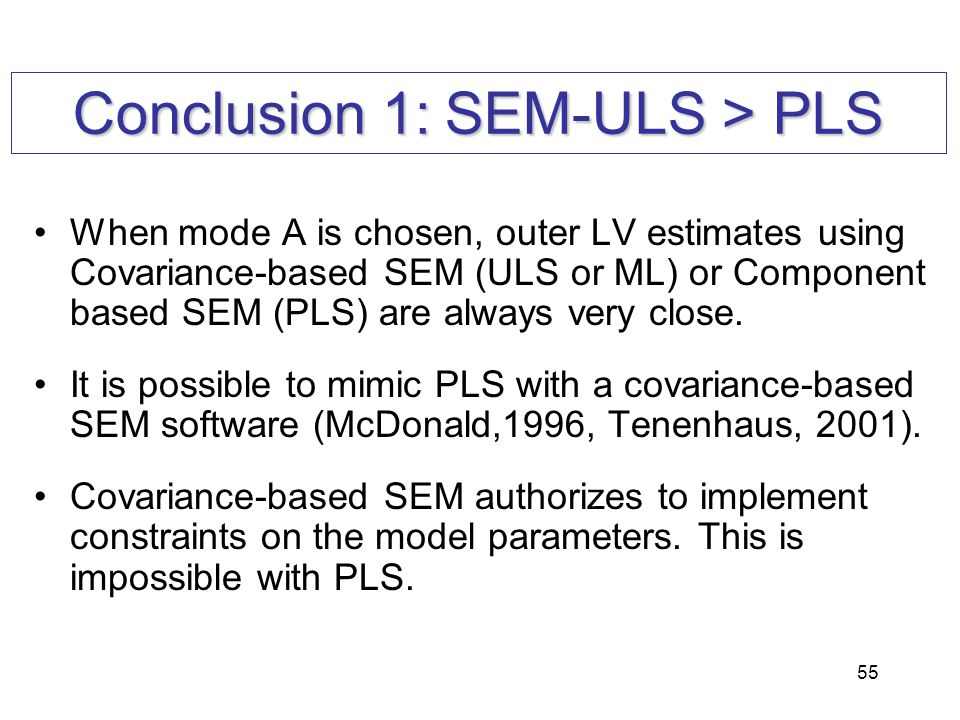 Conclusion 1: SEM-ULS > PLS

• When mode A is chosen, outer LV estimates using Covariance-based SEM (ULS or ML) or Component based SEM (PLS) are always very close.

• It is possible to mimic PLS with a covariance-based SEM software (McDonald,1996, Tenenhaus, 2001).

• Covariance-based SEM authorizes to implement constraints on the model parameters. This is impossible with PLS.

55